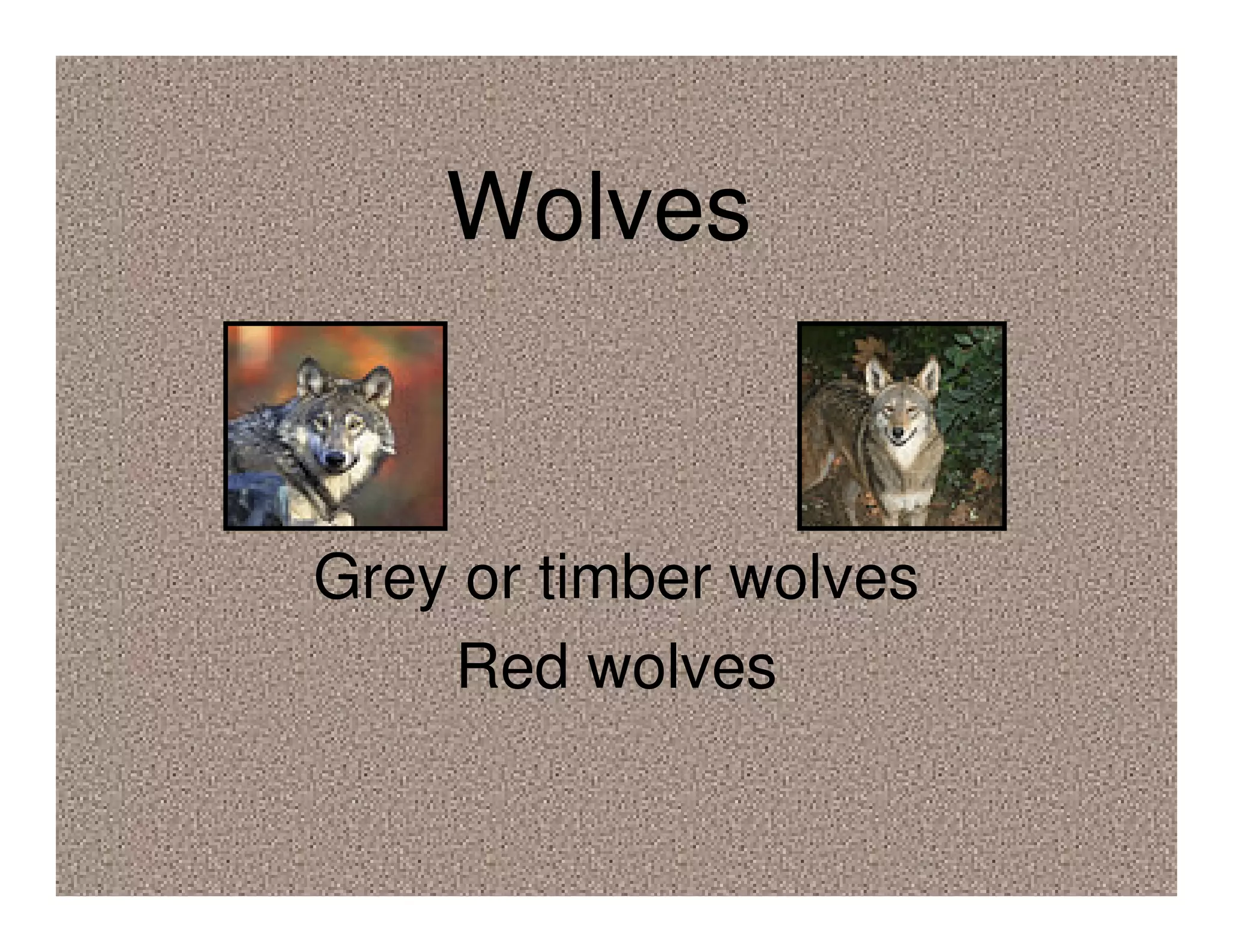 Wolves

Grey or timber wolves

Red wolves